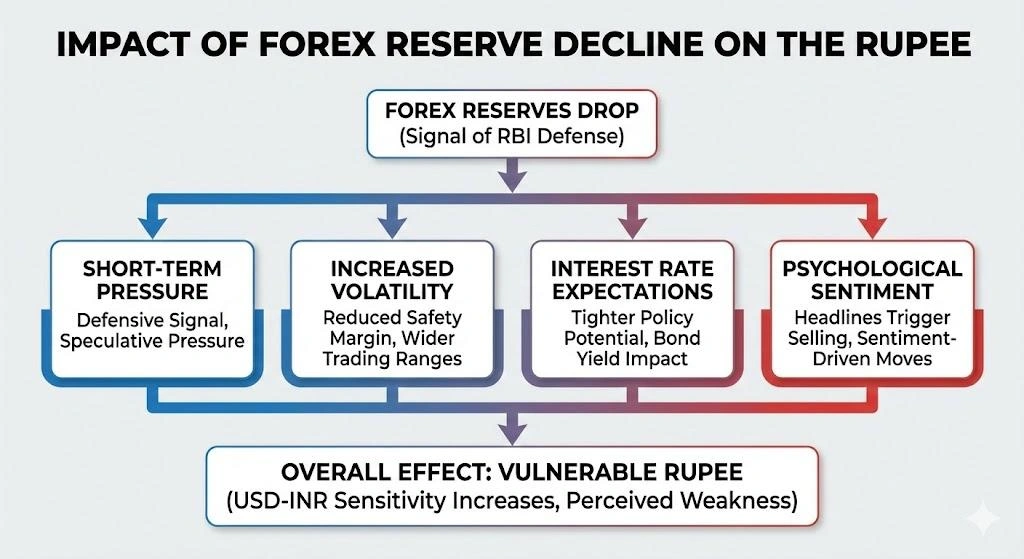 IMPACT OF FOREX RESERVE DECLINE ON THE RUPEE

FOREX RESERVES DROP
(Signal of RBI Defense)

SHORT-TERM PRESSURE
Defensive Signal, Speculative Pressure

INCREASED VOLATILITY
Reduced Safety Margin, Wider Trading Ranges

INTEREST RATE EXPECTATIONS
Tighter Policy Potential, Bond Yield Impact

PSYCHOLOGICAL SENTIMENT
Headlines Trigger Selling, Sentiment-Driven Moves

OVERALL EFFECT: VULNERABLE RUPEE
(USD-INR Sensitivity Increases, Perceived Weakness)